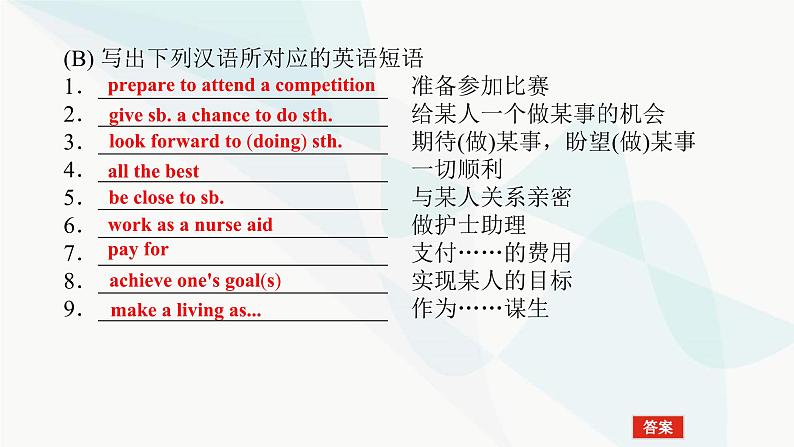 (B) 写出下列汉语所对应的英语短语

1. prepare to attend a competition 准备参加比赛
2. give sb. a chance to do sth. 给某人一个做某事的机会
3. look forward to (doing) sth. 期待(做)某事，盼望(做)某事
4. all the best 一切顺利
5. be close to sb. 与某人关系亲密
6. work as a nurse aid 做护士助理
7. pay for 支付……的费用
8. achieve one's goal(s) 实现某人的目标
9. make a living as... 作为……谋生

答案